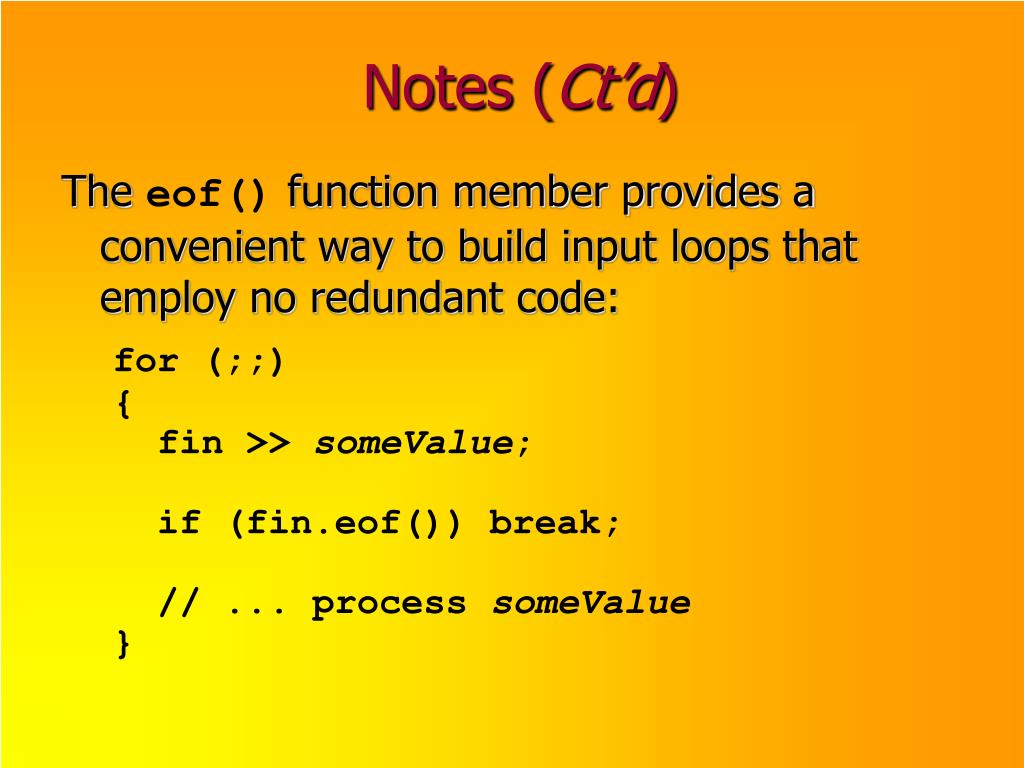 Notes (Ct'd)

The eof() function member provides a convenient way to build input loops that employ no redundant code:

for (;;)
{
  fin >> someValue;

  if (fin.eof()) break;

  // ... process someValue
}